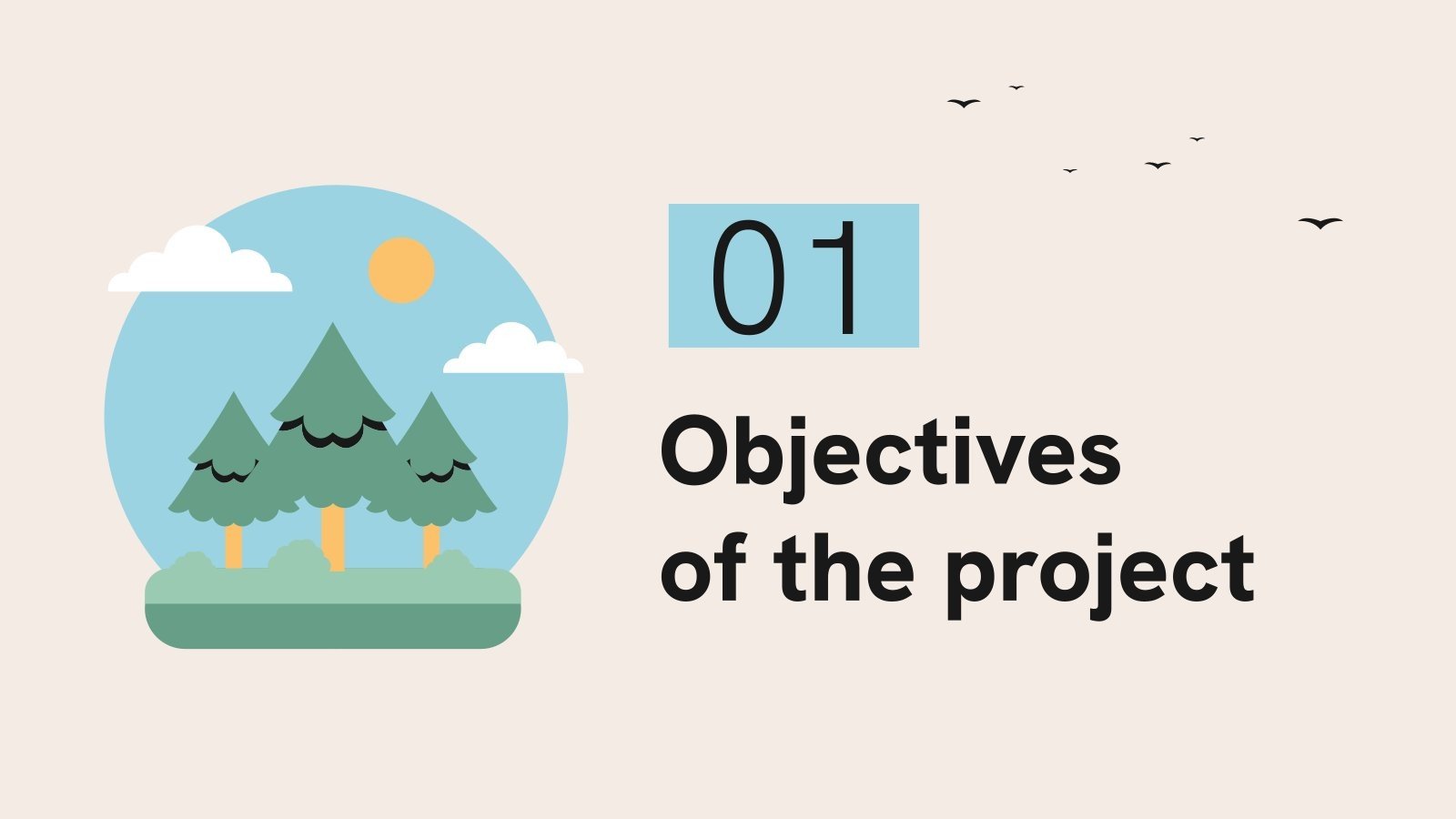 01

Objectives of the project